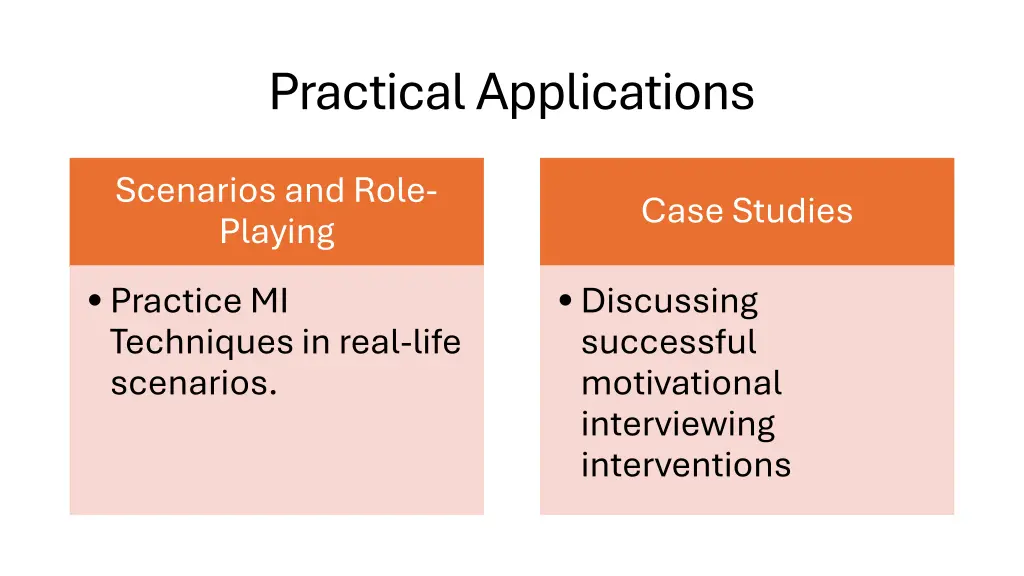 Practical Applications

Scenarios and Role-Playing

• Practice MI Techniques in real-life scenarios.

Case Studies

• Discussing successful motivational interviewing interventions